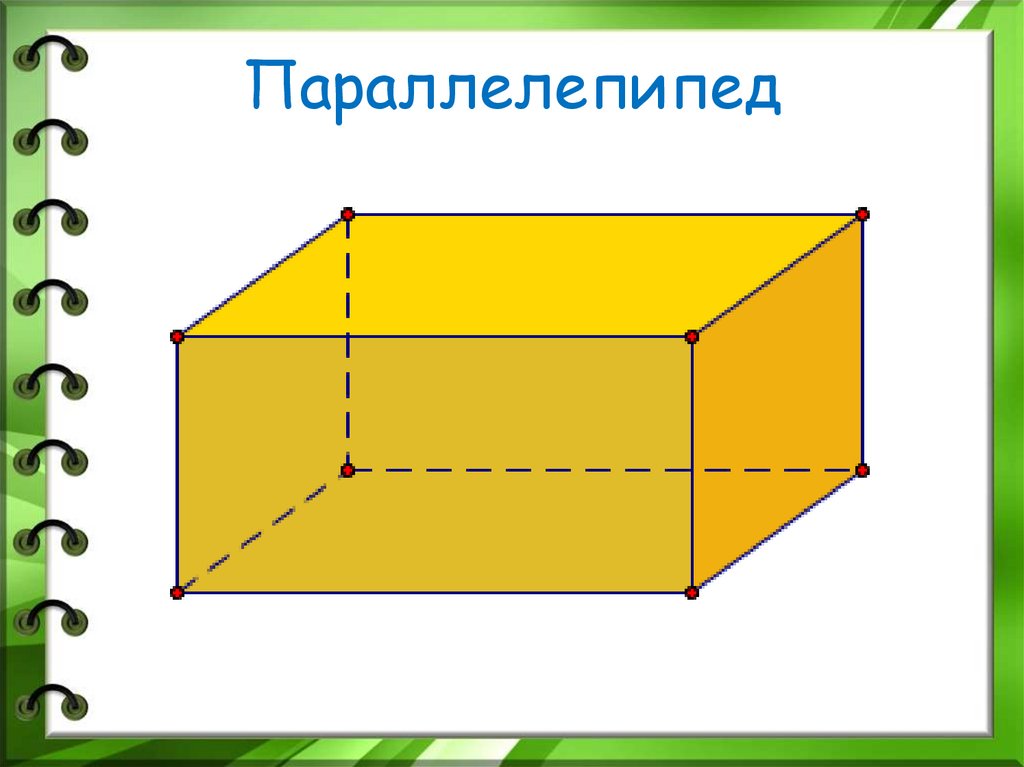 Параллелепипед